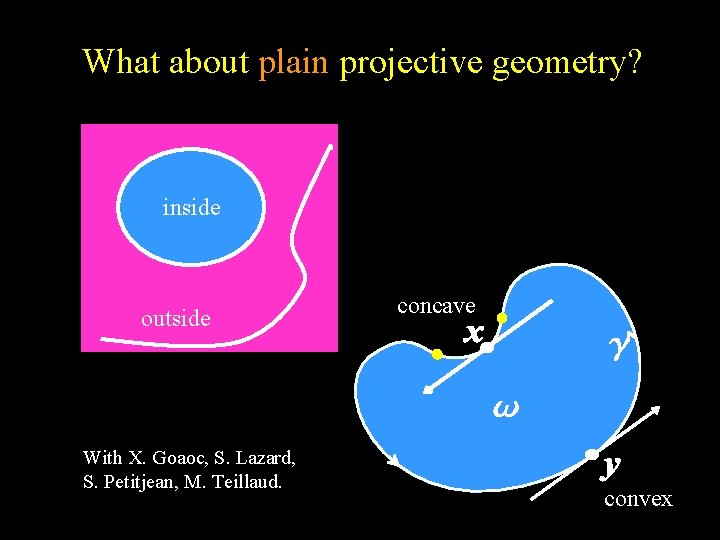 What about plain projective geometry?

inside

outside

concave

$x$

$\gamma$

$\omega$

$y$

convex

With X. Goaoc, S. Lazard, S. Petitjean, M. Teillaud.